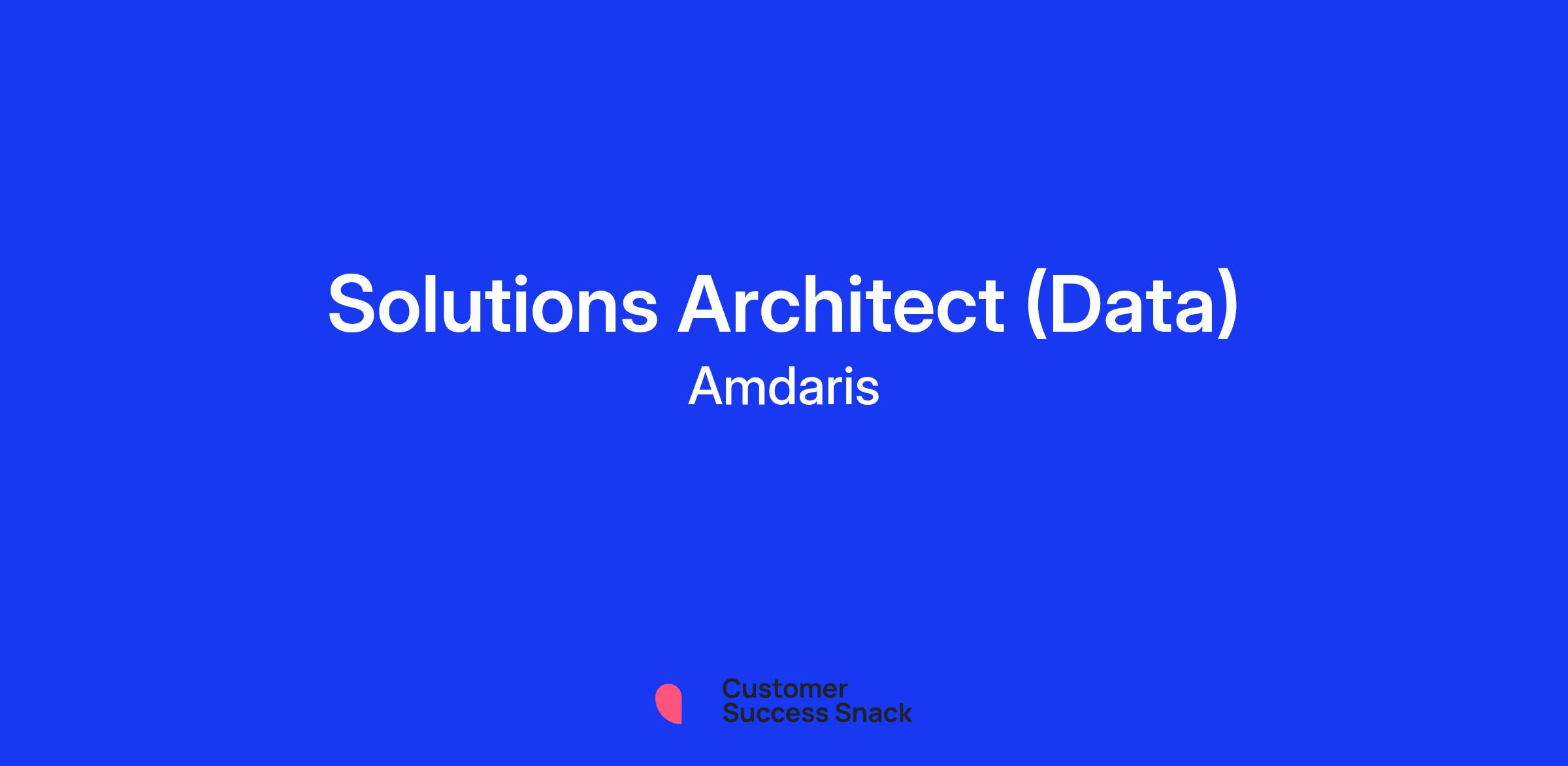 Solutions Architect (Data)
Amdaris

Customer
Success Snack